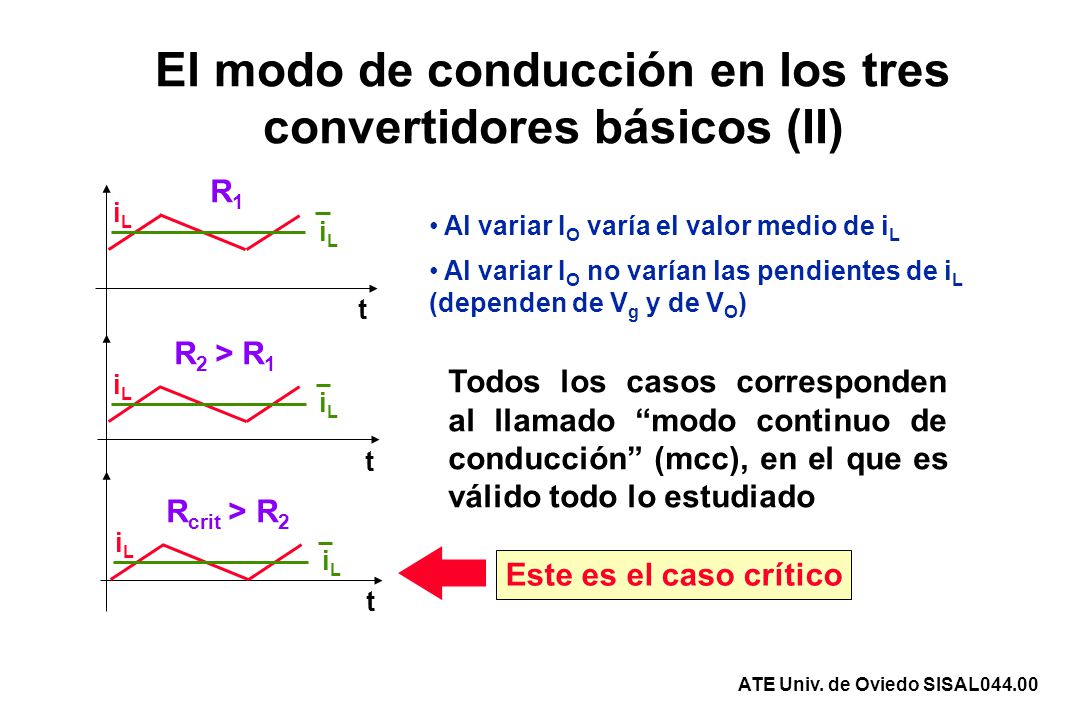 El modo de conducción en los tres convertidores básicos (II)

$R_1$

$i_L$

$\overline{i_L}$

t

$R_2 > R_1$

$i_L$

$\overline{i_L}$

t

$R_{crit} > R_2$

$i_L$

$\overline{i_L}$

t

• Al variar $I_O$ varía el valor medio de $i_L$

• Al variar $I_O$ no varían las pendientes de $i_L$ (dependen de $V_g$ y de $V_O$)

Todos los casos corresponden al llamado “modo continuo de conducción” (mcc), en el que es válido todo lo estudiado

Este es el caso crítico

ATE Univ. de Oviedo SISAL044.00